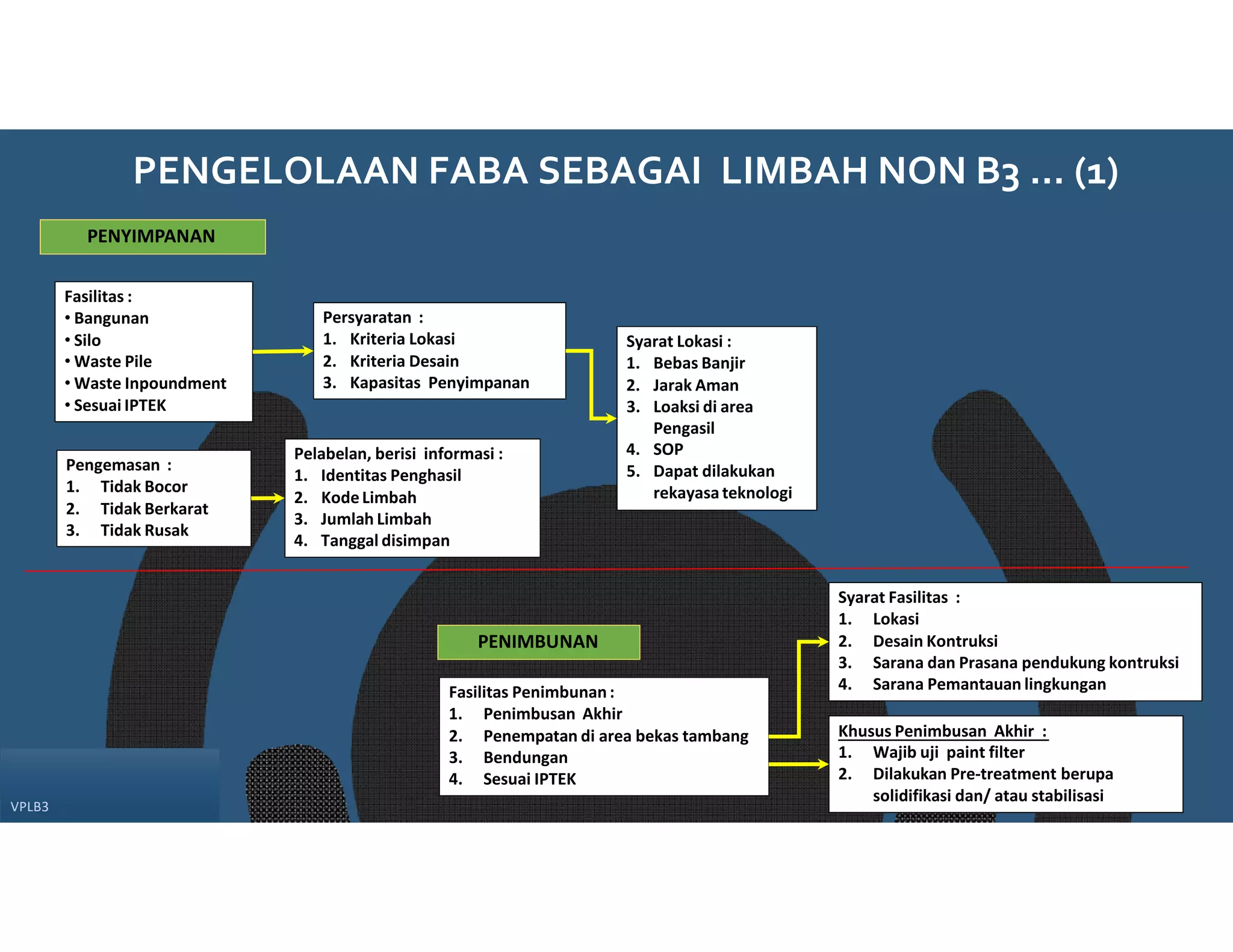 PENGELOLAAN FABA SEBAGAI LIMBAH NON B3 ... (1)

PENYIMPANAN

Fasilitas :
• Bangunan
• Silo
• Waste Pile
• Waste Inpoundment
• Sesuai IPTEK

Persyaratan :
1. Kriteria Lokasi
2. Kriteria Desain
3. Kapasitas Penyimpanan

Syarat Lokasi :
1. Bebas Banjir
2. Jarak Aman
3. Loaksi di area Pengasil
4. SOP
5. Dapat dilakukan rekayasa teknologi

Pengemasan :
1. Tidak Bocor
2. Tidak Berkarat
3. Tidak Rusak

Pelabelan, berisi informasi :
1. Identitas Penghasil
2. Kode Limbah
3. Jumlah Limbah
4. Tanggal disimpan

PENIMBUNAN

Fasilitas Penimbunan :
1. Penimbusan Akhir
2. Penempatan di area bekas tambang
3. Bendungan
4. Sesuai IPTEK

Syarat Fasilitas :
1. Lokasi
2. Desain Kontruksi
3. Sarana dan Prasana pendukung kontruksi
4. Sarana Pemantauan lingkungan

Khusus Penimbusan Akhir :
1. Wajib uji paint filter
2. Dilakukan Pre-treatment berupa solidifikasi dan/ atau stabilisasi

VPLB3